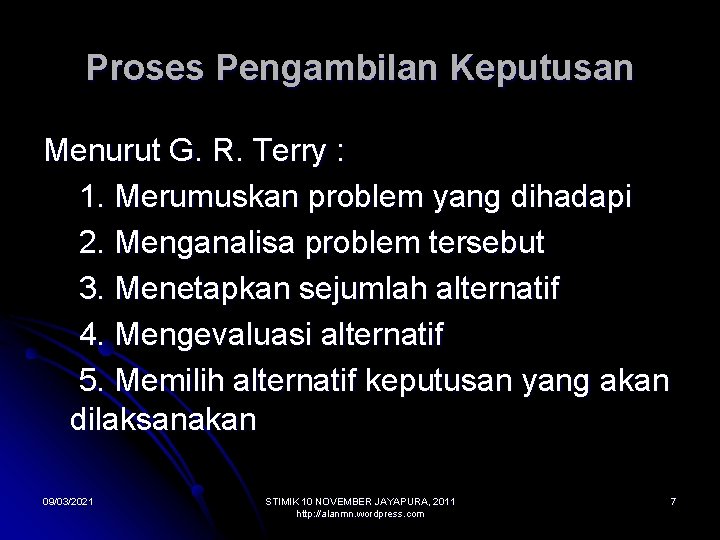 Proses Pengambilan Keputusan

Menurut G. R. Terry :
1. Merumuskan problem yang dihadapi
2. Menganalisa problem tersebut
3. Menetapkan sejumlah alternatif
4. Mengevaluasi alternatif
5. Memilih alternatif keputusan yang akan dilaksanakan

09/03/2021

STIMIK 10 NOVEMBER JAYAPURA, 2011
http://alanmn.wordpress.com

7